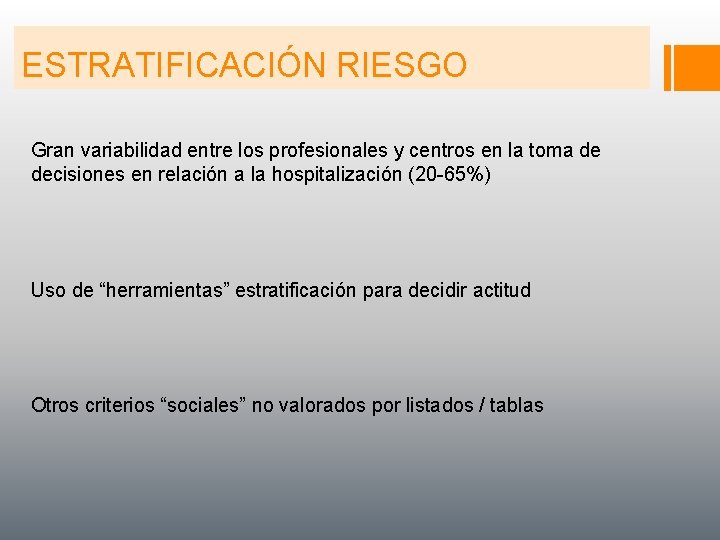 ESTRATIFICACIÓN RIESGO

Gran variabilidad entre los profesionales y centros en la toma de decisiones en relación a la hospitalización (20-65%)

Uso de “herramientas” estratificación para decidir actitud

Otros criterios “sociales” no valorados por listados / tablas